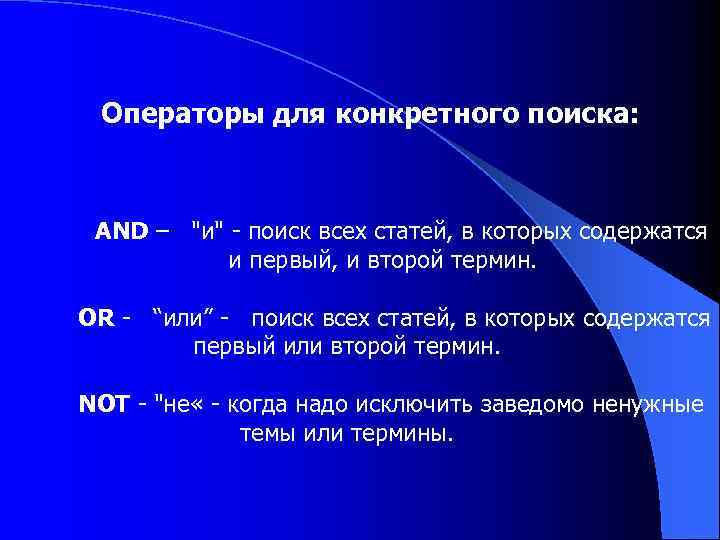 Операторы для конкретного поиска:

AND – "и" - поиск всех статей, в которых содержатся и первый, и второй термин.

OR - “или” - поиск всех статей, в которых содержатся первый или второй термин.

NOT - "не« - когда надо исключить заведомо ненужные темы или термины.